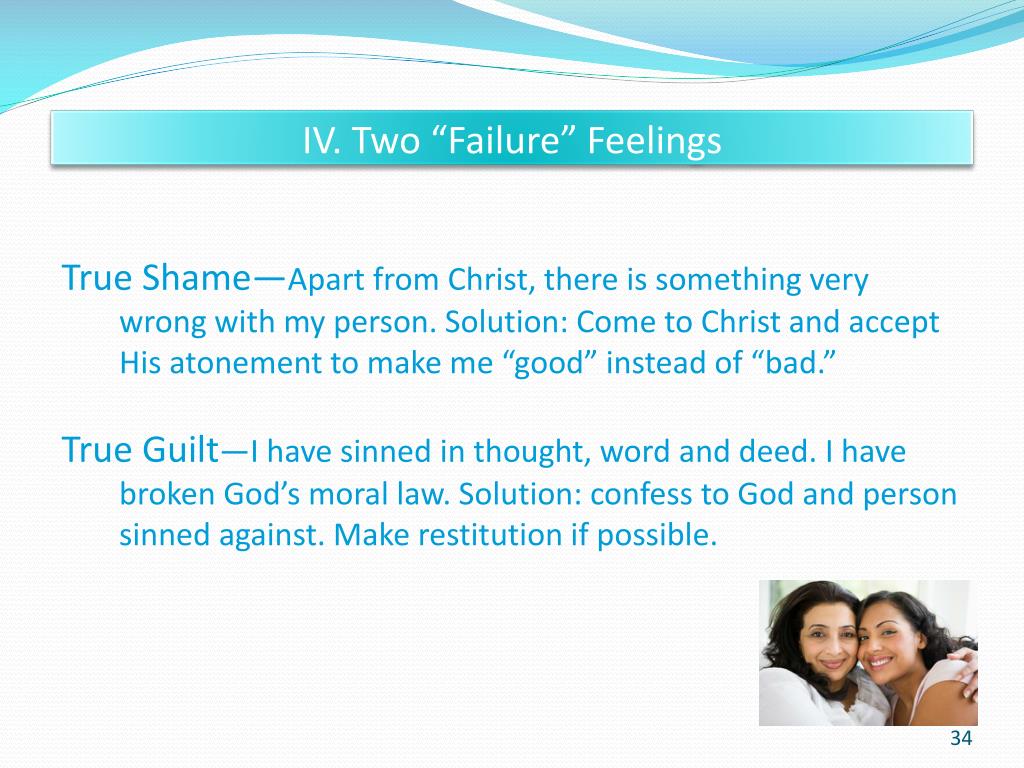 IV. Two “Failure” Feelings

True Shame—Apart from Christ, there is something very wrong with my person. Solution: Come to Christ and accept His atonement to make me “good” instead of “bad.”

True Guilt—I have sinned in thought, word and deed. I have broken God’s moral law. Solution: confess to God and person sinned against. Make restitution if possible.

34